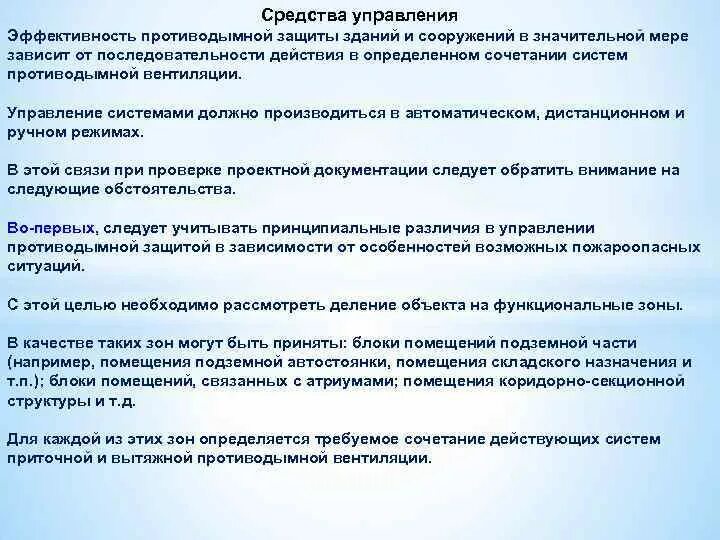 Средства управления

Эффективность противодымной защиты зданий и сооружений в значительной мере зависит от последовательности действия в определенном сочетании систем противодымной вентиляции.

Управление системами должно производиться в автоматическом, дистанционном и ручном режимах.

В этой связи при проверке проектной документации следует обратить внимание на следующие обстоятельства.

Во-первых, следует учитывать принципиальные различия в управлении противодымной защитой в зависимости от особенностей возможных пожароопасных ситуаций.

С этой целью необходимо рассмотреть деление объекта на функциональные зоны.

В качестве таких зон могут быть приняты: блоки помещений подземной части (например, помещения подземной автостоянки, помещения складского назначения и т.п.); блоки помещений, связанных с атриумами; помещения коридорно-секционной структуры и т.д.

Для каждой из этих зон определяется требуемое сочетание действующих систем приточной и вытяжной противодымной вентиляции.